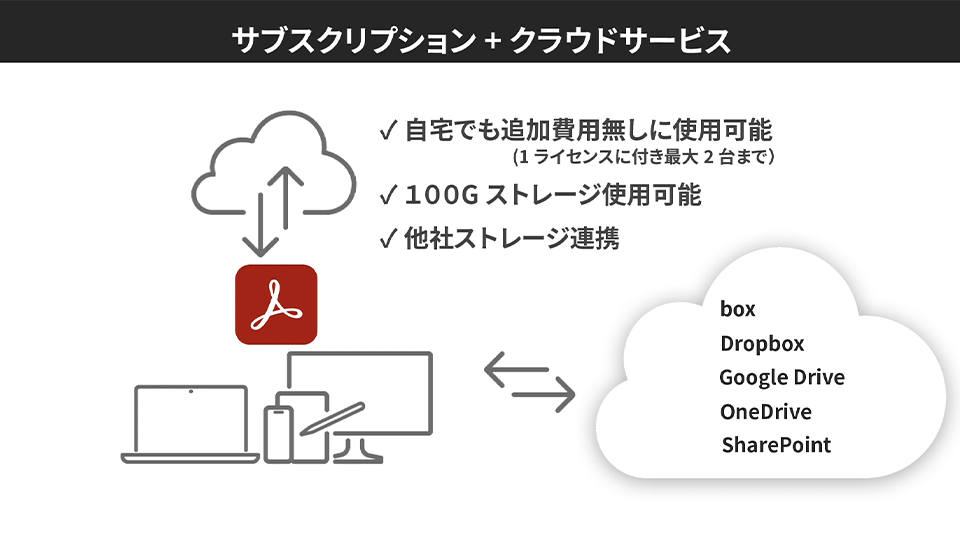 サブスクリプション + クラウドサービス

✓ 自宅でも追加費用無しに使用可能
(1 ライセンスに付き最大 2 台まで)

✓ 100G ストレージ使用可能

✓ 他社ストレージ連携

box
Dropbox
Google Drive
OneDrive
SharePoint